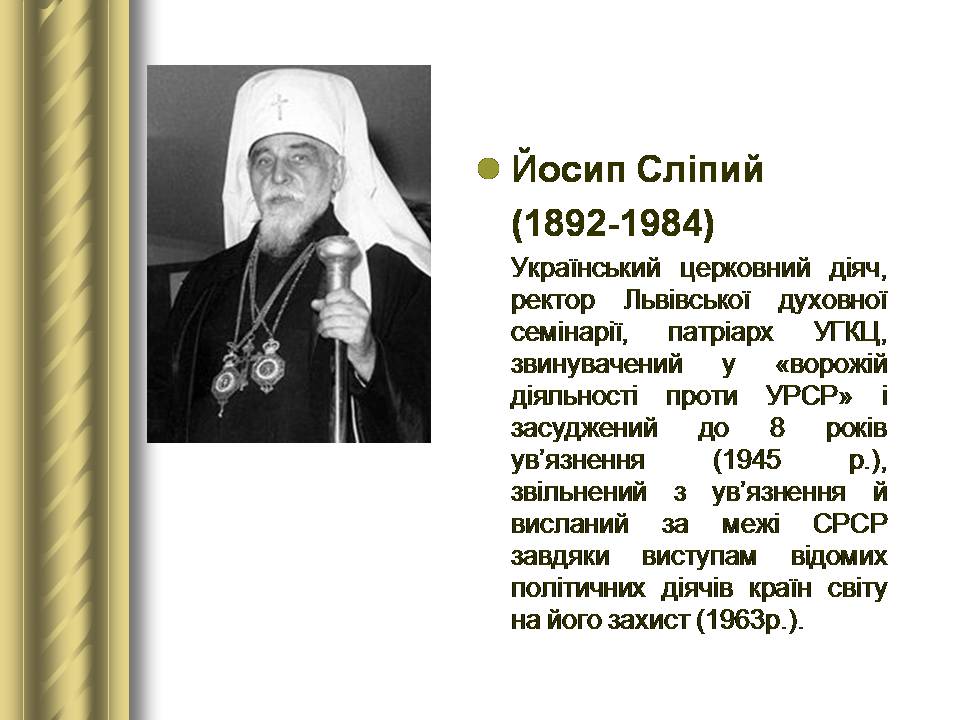 Йосип Сліпий (1892-1984)

Український церковний діяч, ректор Львівської духовної семінарії, патріарх УГКЦ, звинувачений у «ворожій діяльності проти УРСР» і засуджений до 8 років ув’язнення (1945 р.), звільнений з ув’язнення й висланий за межі СРСР завдяки виступам відомих політичних діячів країн світу на його захист (1963р.).